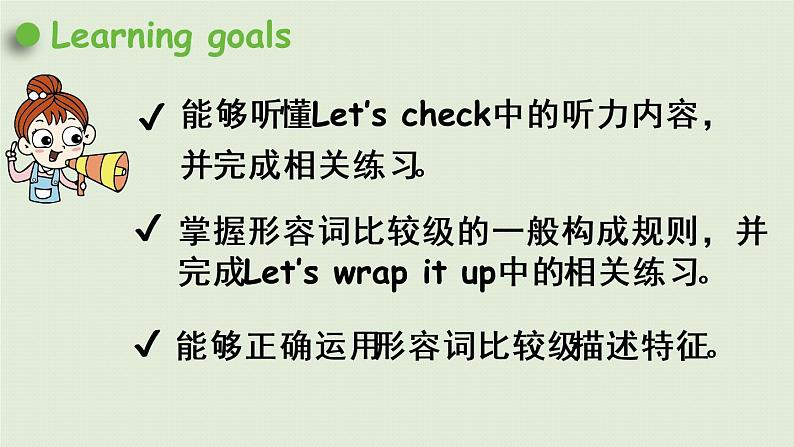 Learning goals

✓ 能够听懂Let's check中的听力内容，并完成相关练习。

✓ 掌握形容词比较级的一般构成规则，并完成Let's wrap it up中的相关练习。

✓ 能够正确运用形容词比较级描述特征。